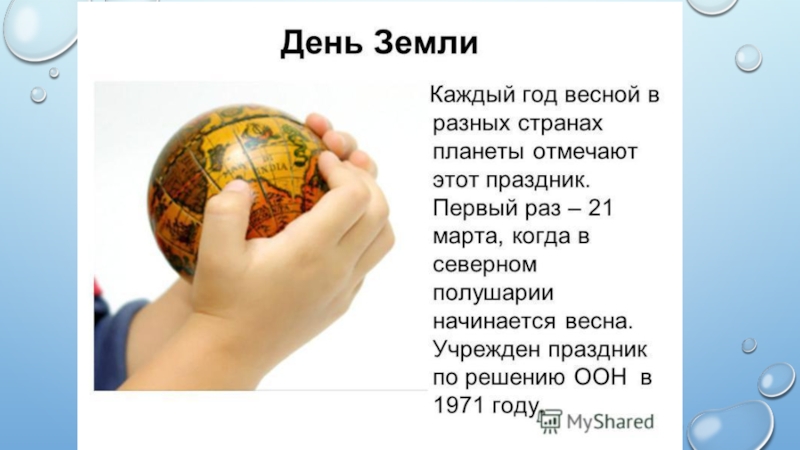 День Земли

Каждый год весной в разных странах планеты отмечают этот праздник. Первый раз – 21 марта, когда в северном полушарии начинается весна. Учрежден праздник по решению ООН в 1971 году.

INDIA

MyShared